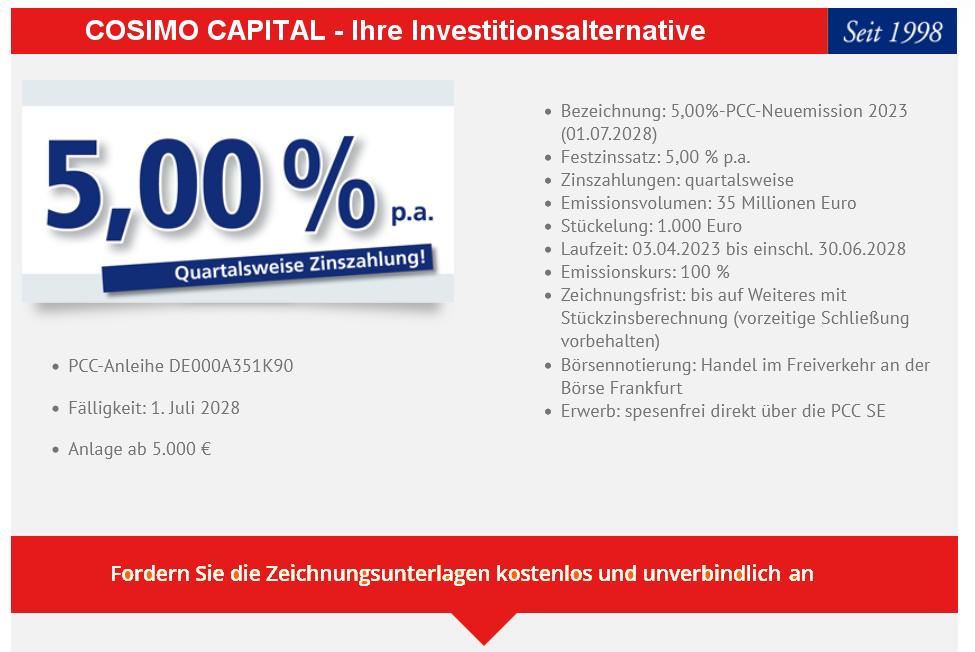 COSIMO CAPITAL - Ihre Investitionsalternative

Seit 1998

5,00 % p.a.

Quartalsweise Zinszahlung!

- PCC-Anleihe DE000A351K90
- Fälligkeit: 1. Juli 2028
- Anlage ab 5.000 €

- Bezeichnung: 5,00%-PCC-Neuemission 2023 (01.07.2028)
- Festzinssatz: 5,00 % p.a.
- Zinszahlungen: quartalsweise
- Emissionsvolumen: 35 Millionen Euro
- Stückelung: 1.000 Euro
- Laufzeit: 03.04.2023 bis einschl. 30.06.2028
- Emissionskurs: 100 %
- Zeichnungsfrist: bis auf Weiteres mit Stückzinsberechnung (vorzeitige Schließung vorbehalten)
- Börsennotierung: Handel im Freiverkehr an der Börse Frankfurt
- Erwerb: spesenfrei direkt über die PCC SE

Fordern Sie die Zeichnungsunterlagen kostenlos und unverbindlich an